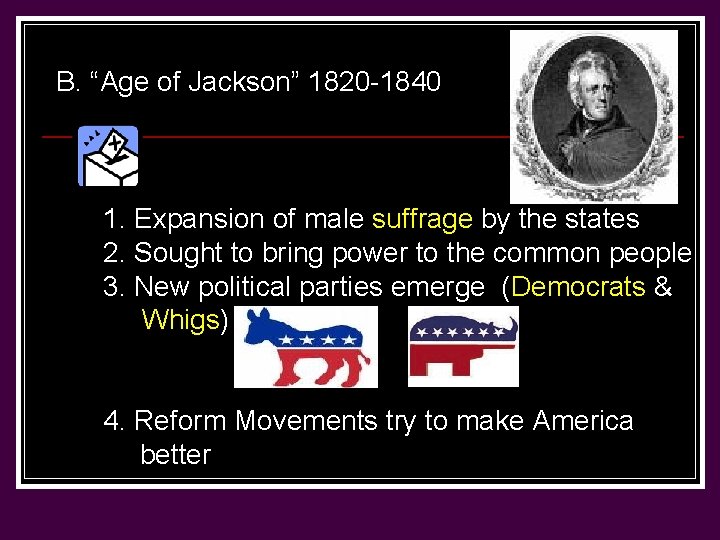 B. “Age of Jackson” 1820-1840

1. Expansion of male suffrage by the states
2. Sought to bring power to the common people
3. New political parties emerge (Democrats & Whigs)

4. Reform Movements try to make America better